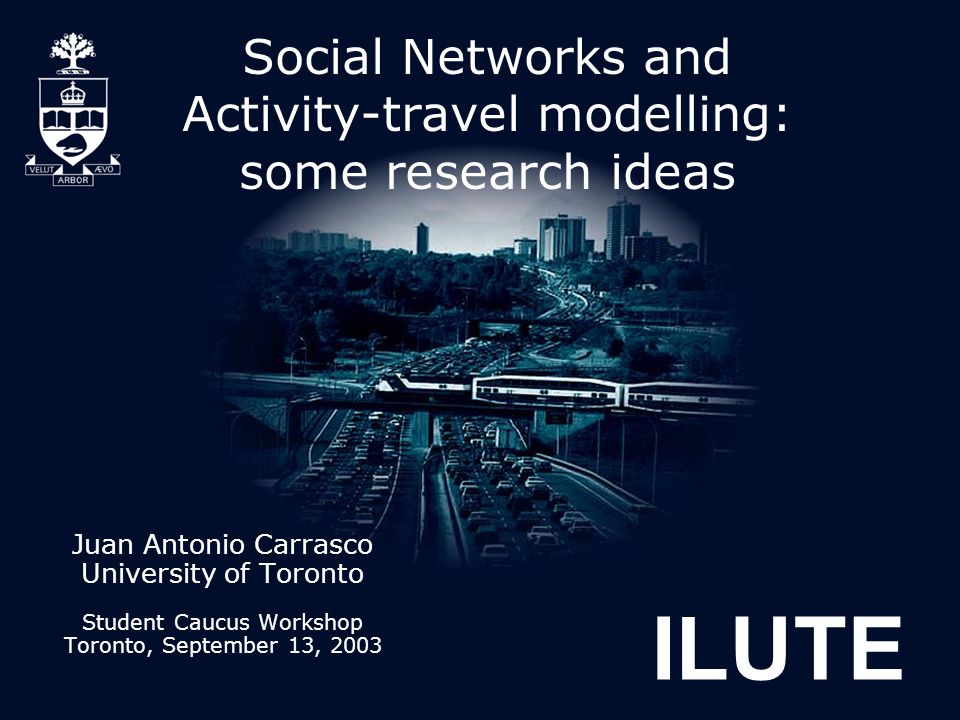 VELUT ARBOR ÆVO

Social Networks and Activity-travel modelling: some research ideas

Juan Antonio Carrasco
University of Toronto

Student Caucus Workshop
Toronto, September 13, 2003

ILUTE